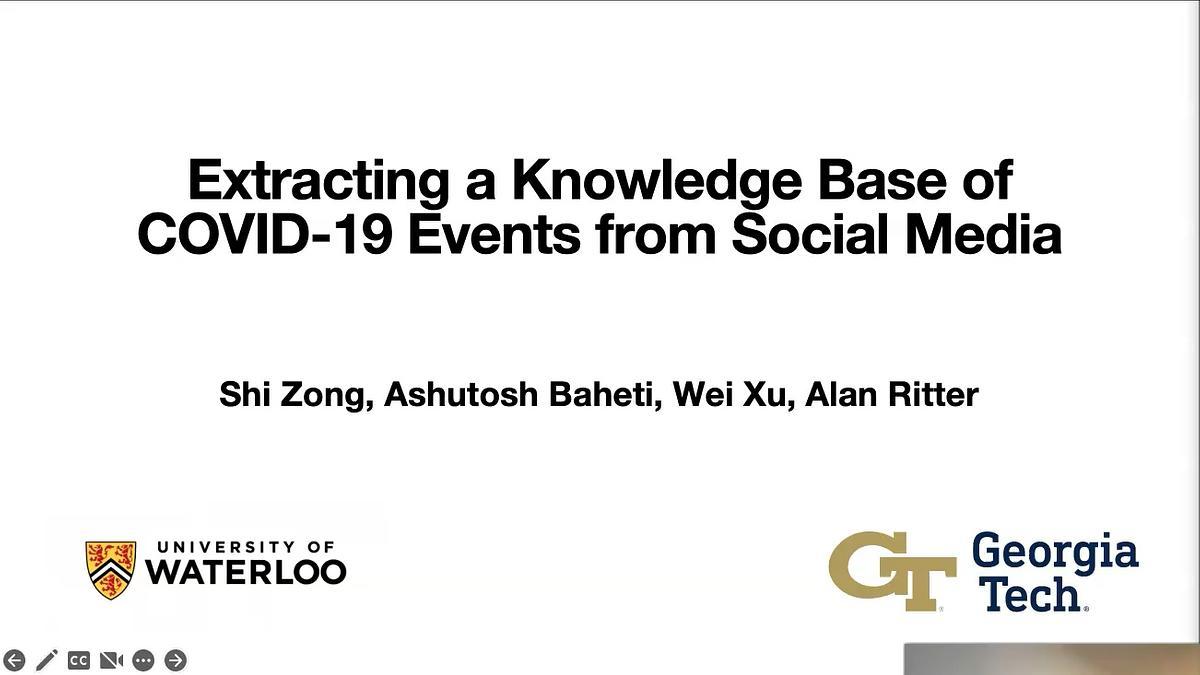 Extracting a Knowledge Base of COVID-19 Events from Social Media

Shi Zong, Ashutosh Baheti, Wei Xu, Alan Ritter

UNIVERSITY OF WATERLOO

GT Georgia Tech

CC